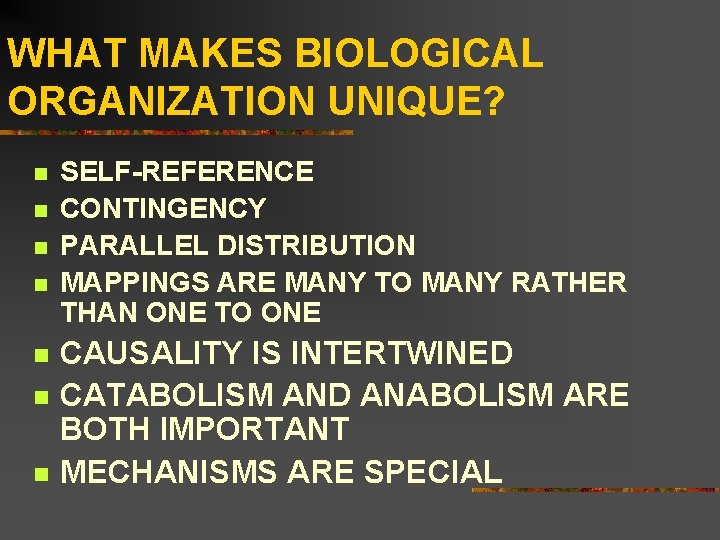 WHAT MAKES BIOLOGICAL ORGANIZATION UNIQUE?

- SELF-REFERENCE
- CONTINGENCY
- PARALLEL DISTRIBUTION
- MAPPINGS ARE MANY TO MANY RATHER THAN ONE TO ONE
- CAUSALITY IS INTERTWINED
- CATABOLISM AND ANABOLISM ARE BOTH IMPORTANT
- MECHANISMS ARE SPECIAL